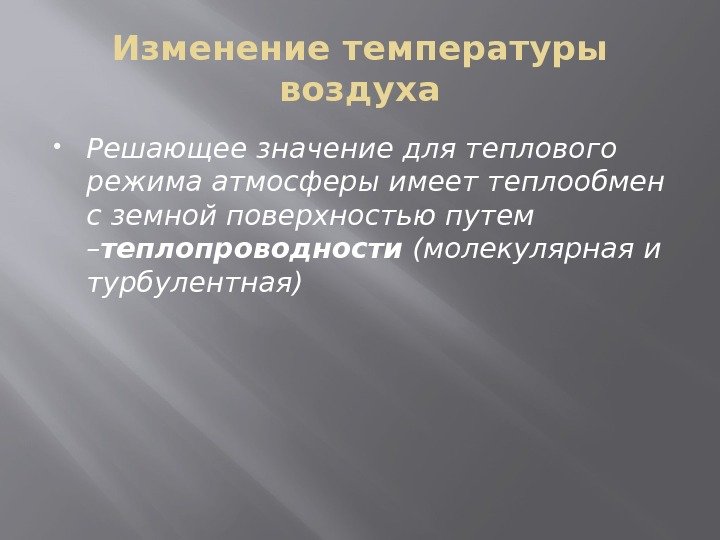 Изменение температуры воздуха

• Решающее значение для теплового режима атмосферы имеет теплообмен с земной поверхностью путем –теплопроводности (молекулярная и турбулентная)